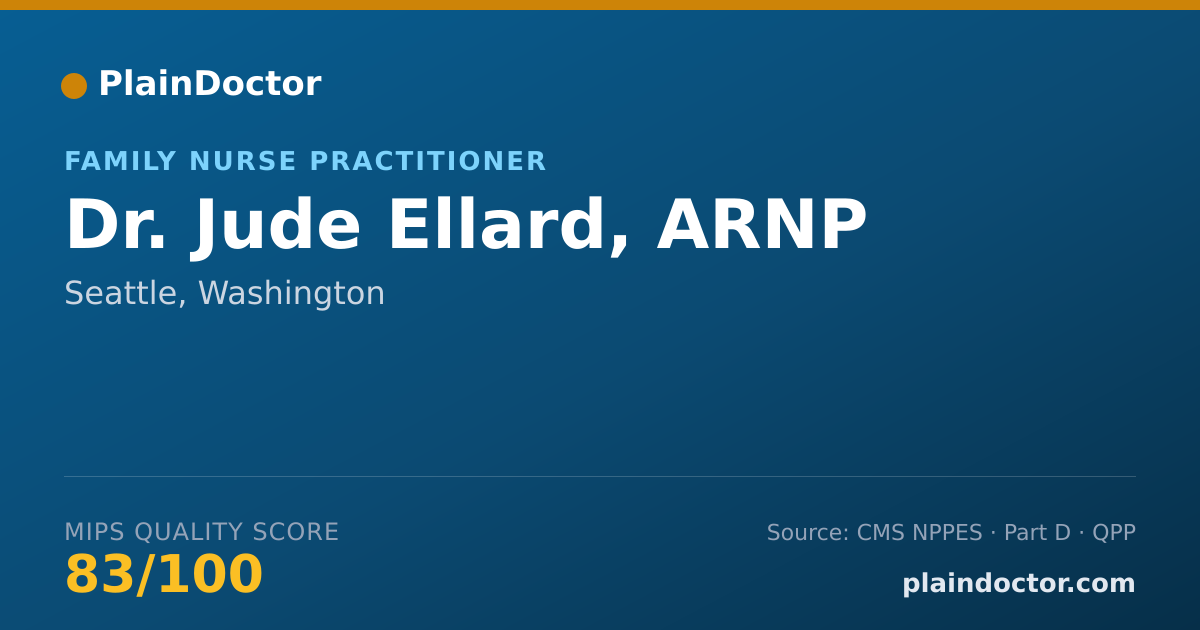 PlainDoctor

FAMILY NURSE PRACTITIONER

Dr. Jude Ellard, ARNP

Seattle, Washington

MIPS QUALITY SCORE

83/100

Source: CMS NPPES · Part D · QPP

plaindoctor.com